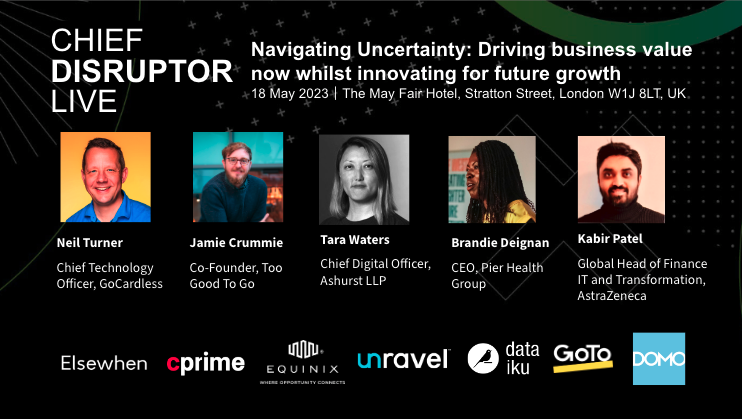 CHIEF
DISRUPTOR
LIVE

Navigating Uncertainty: Driving business value now whilst innovating for future growth
18 May 2023 | The May Fair Hotel, Stratton Street, London W1J 8LT, UK

Neil Turner
Chief Technology Officer, GoCardless

Jamie Crummie
Co-Founder, Too Good To Go

Tara Waters
Chief Digital Officer, Ashurst LLP

Brandie Deignan
CEO, Pier Health Group

Kabir Patel
Global Head of Finance IT and Transformation, AstraZeneca

Elsewhen cprime EQUINIX WHERE OPPORTUNITY CONNECTS unravel data iku GoTo DOMO